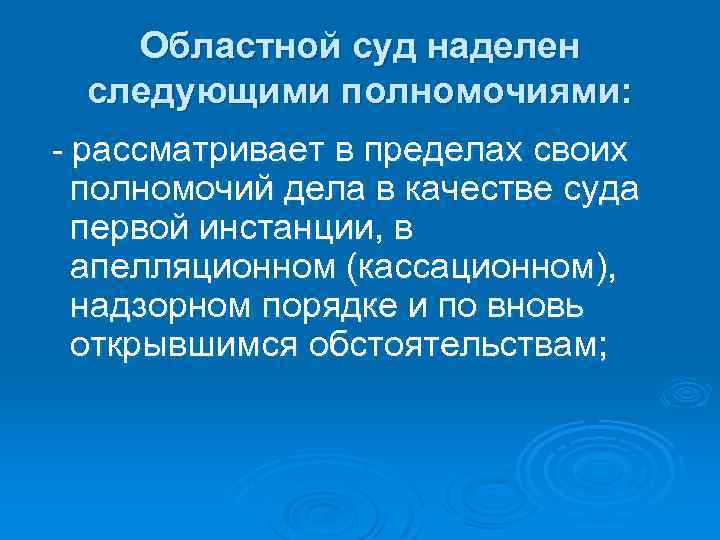 Областной суд наделен следующими полномочиями:

- рассматривает в пределах своих полномочий дела в качестве суда первой инстанции, в апелляционном (кассационном), надзорном порядке и по вновь открывшимся обстоятельствам;